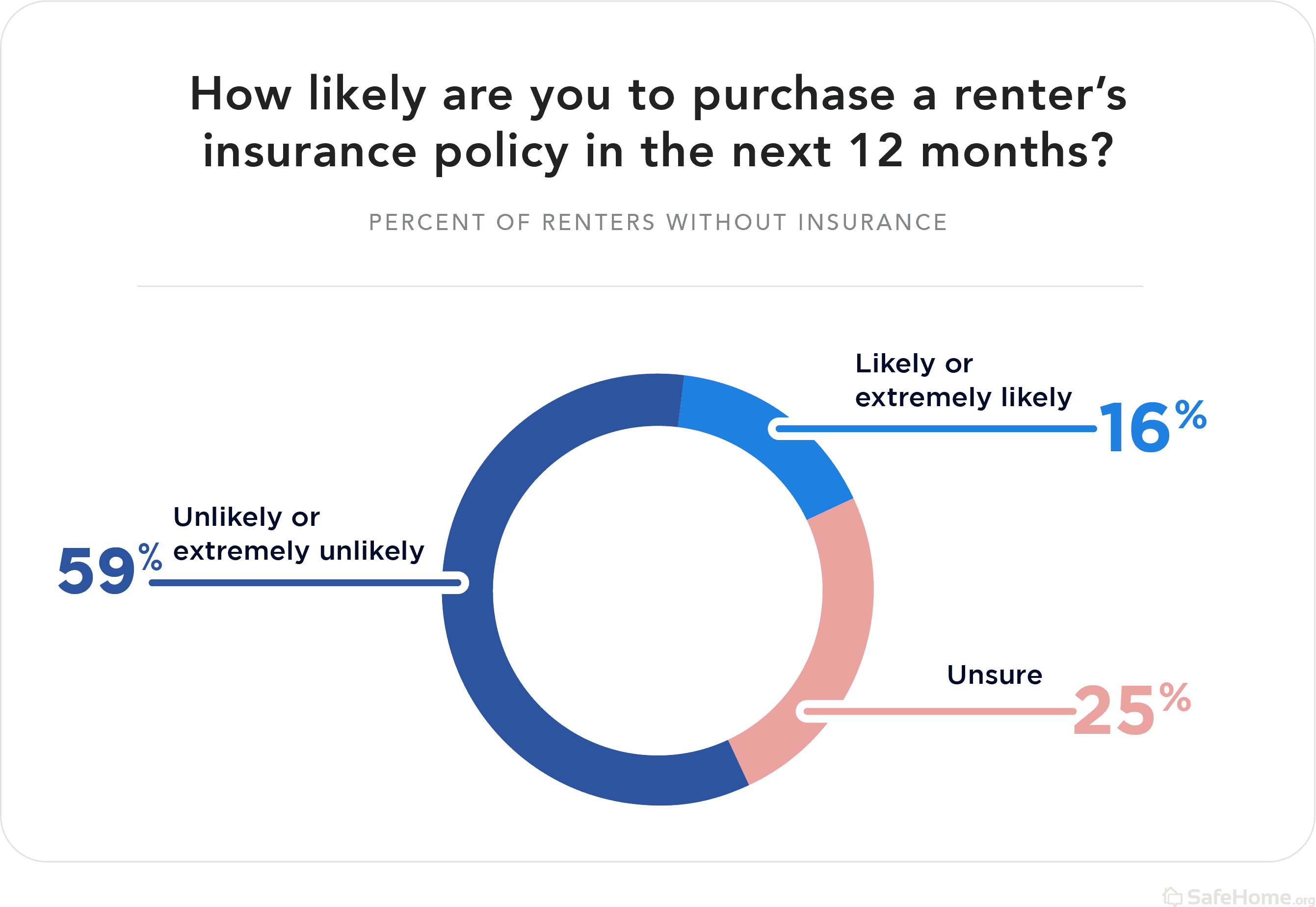 How likely are you to purchase a renter's insurance policy in the next 12 months?

PERCENT OF RENTERS WITHOUT INSURANCE

Likely or extremely likely

16%

Unlikely or extremely unlikely

59%

Unsure

25%

SafeHome.org